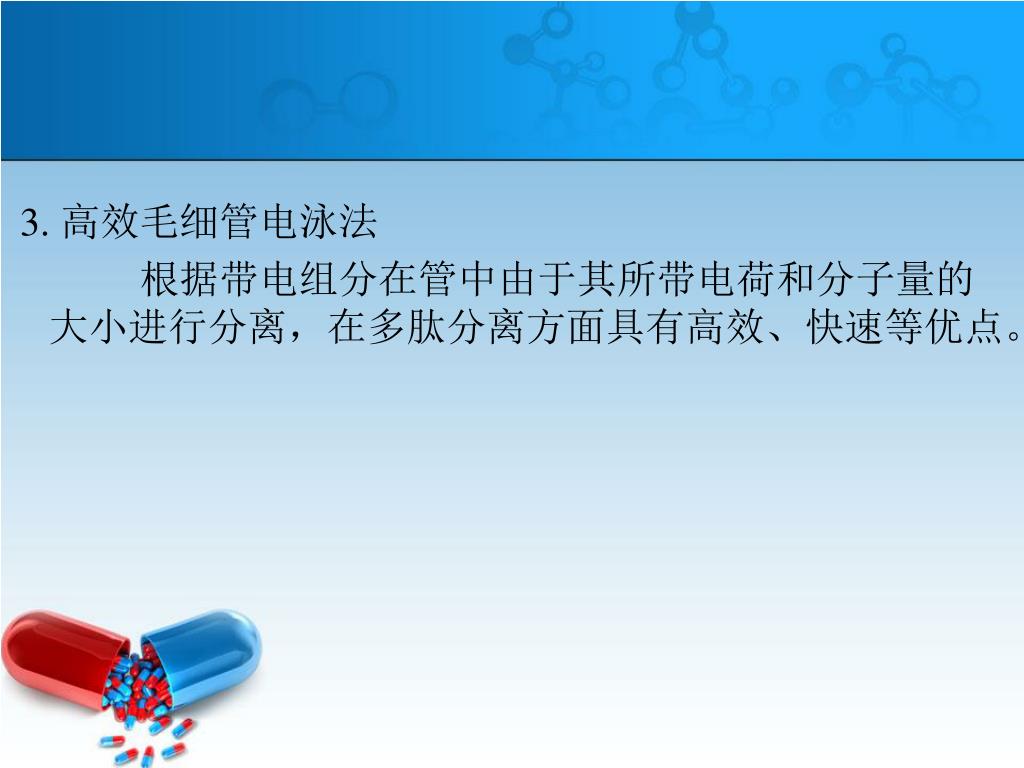 3. 高效毛细管电泳法

根据带电组分在管中由于其所带电荷和分子量的大小进行分离，在多肽分离方面具有高效、快速等优点。